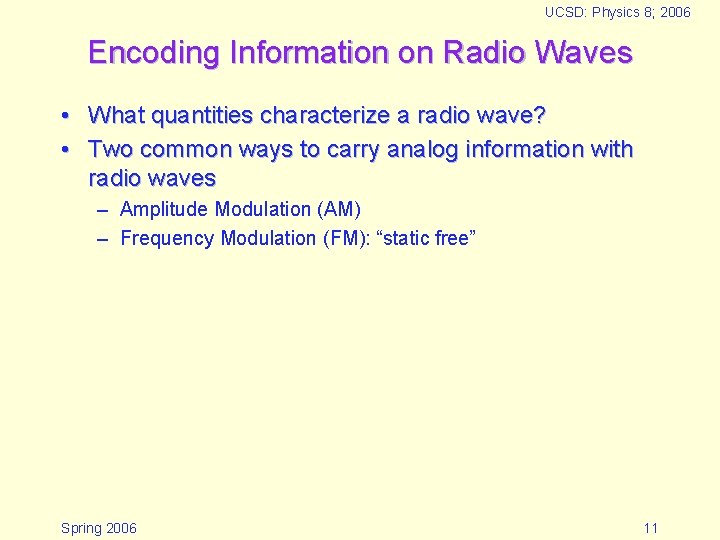 UCSD: Physics 8; 2006

Encoding Information on Radio Waves

• What quantities characterize a radio wave?
• Two common ways to carry analog information with radio waves
– Amplitude Modulation (AM)
– Frequency Modulation (FM): “static free”

Spring 2006

11